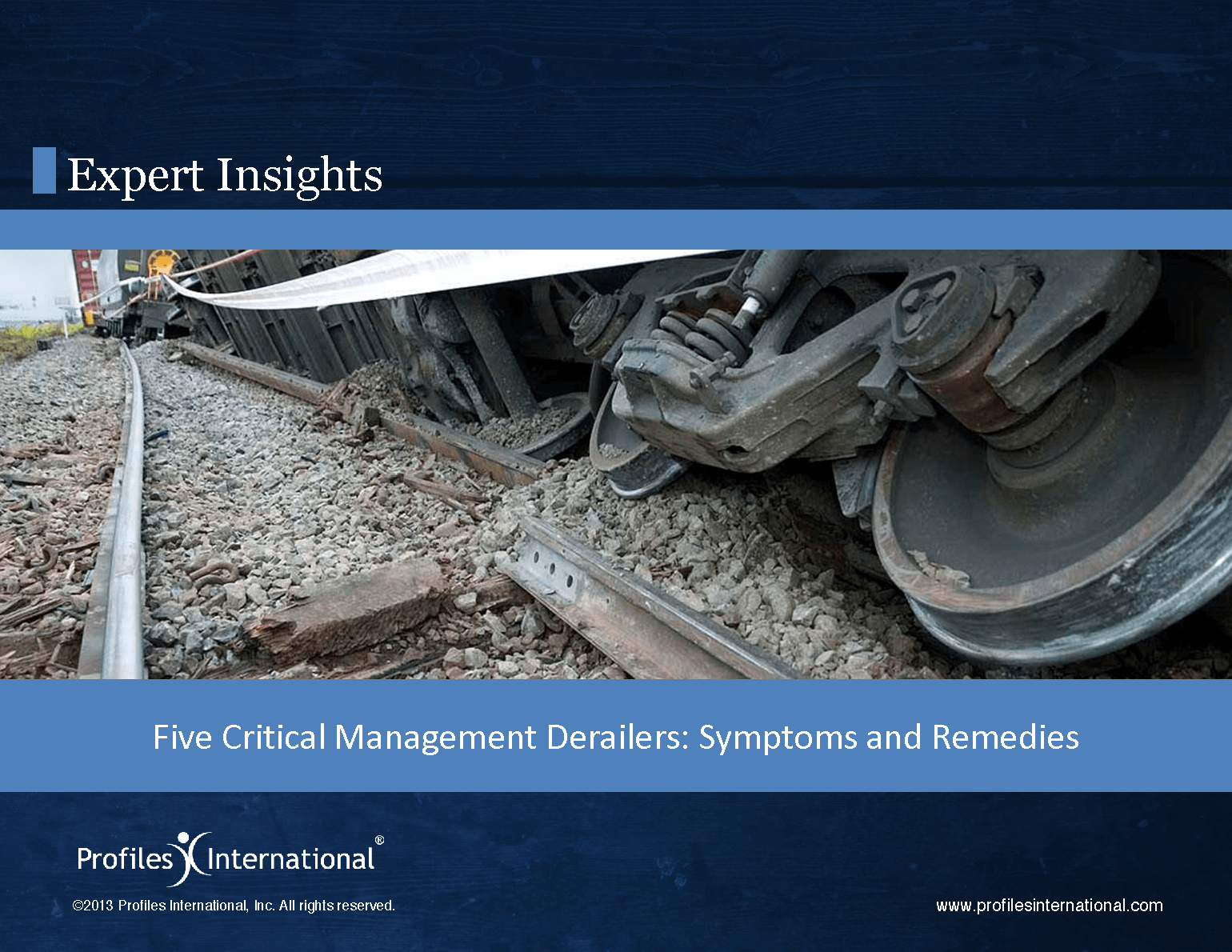 Expert Insights

Five Critical Management Derailers: Symptoms and Remedies

Profiles International®

©2013 Profiles International, Inc. All rights reserved.

www.profilesinternational.com